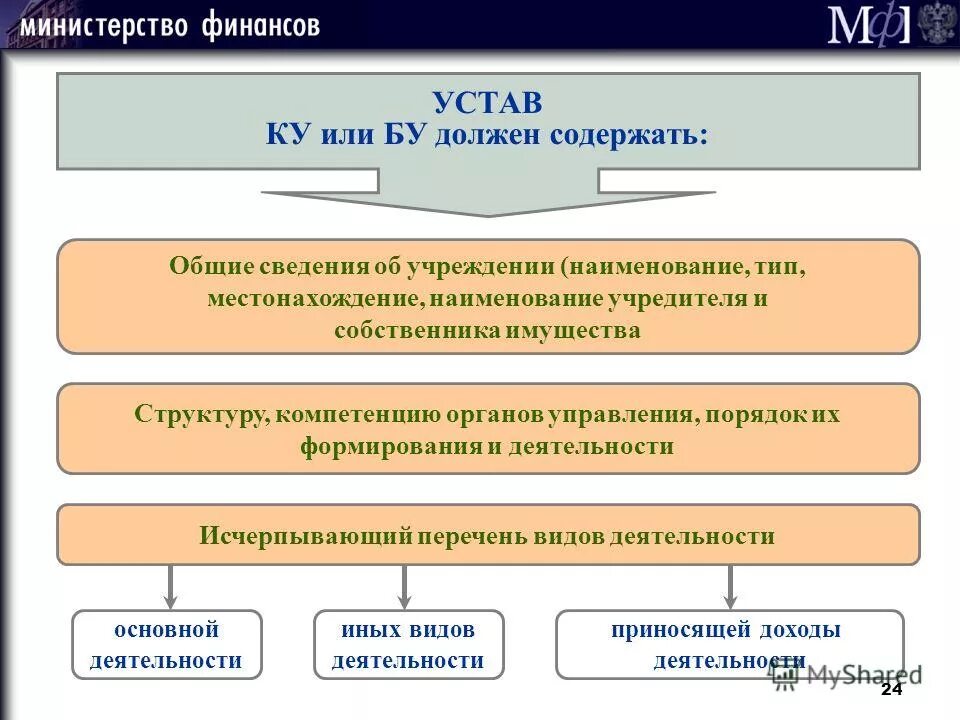 министерство финансов

МФ

УСТАВ
КУ или БУ должен содержать:

Общие сведения об учреждении (наименование, тип, местонахождение, наименование учредителя и собственника имущества

Структуру, компетенцию органов управления, порядок их формирования и деятельности

Исчерпывающий перечень видов деятельности

основной деятельности

иных видов деятельности

приносящей доходы деятельности

MyShared

24